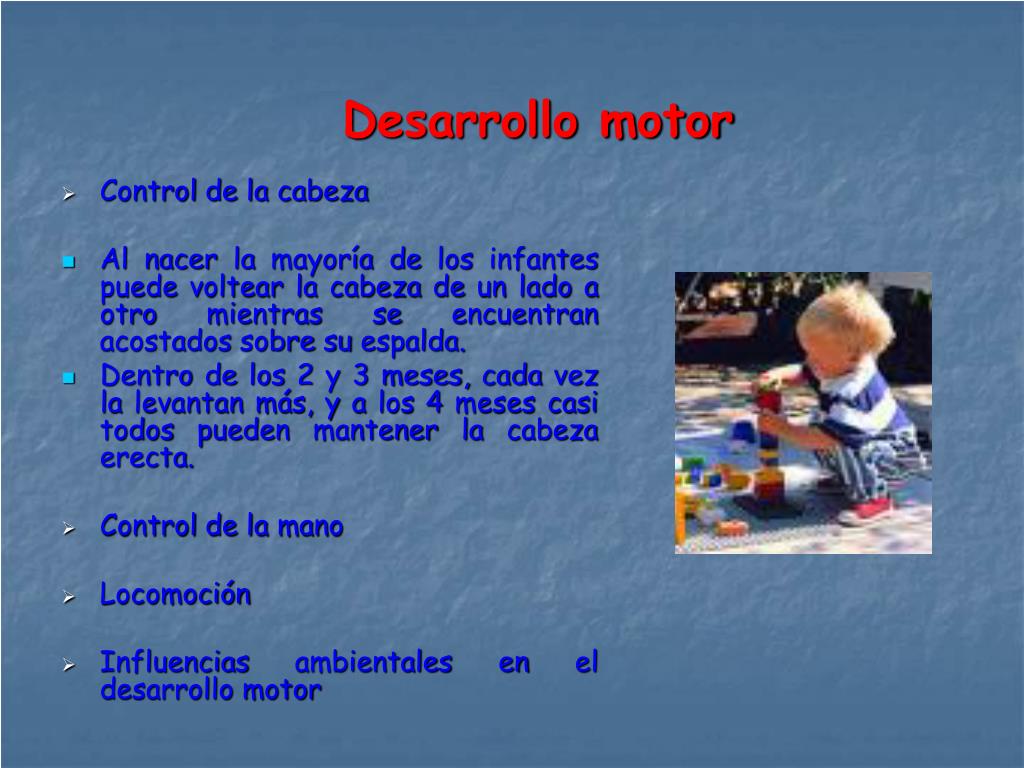 Desarrollo motor

Control de la cabeza

Al nacer la mayoría de los infantes puede voltear la cabeza de un lado a otro mientras se encuentran acostados sobre su espalda.

Dentro de los 2 y 3 meses, cada vez la levantan más, y a los 4 meses casi todos pueden mantener la cabeza erecta.

Control de la mano

Locomoción

Influencias ambientales en el desarrollo motor